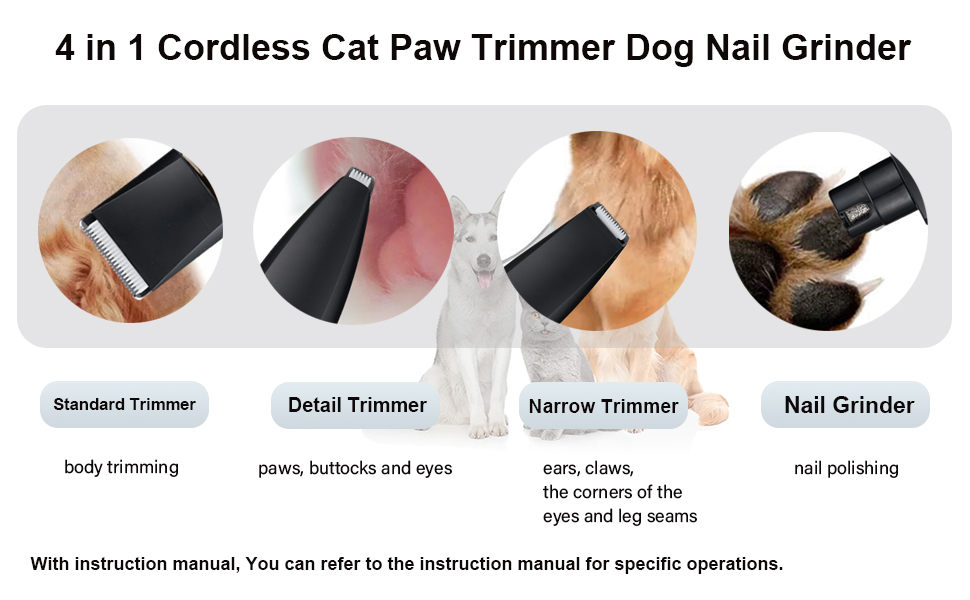 4 in 1 Cordless Cat Paw Trimmer Dog Nail Grinder

Standard Trimmer

body trimming

Detail Trimmer

paws, buttocks and eyes

Narrow Trimmer

ears, claws, the corners of the eyes and leg seams

Nail Grinder

nail polishing

With instruction manual, You can refer to the instruction manual for specific operations.